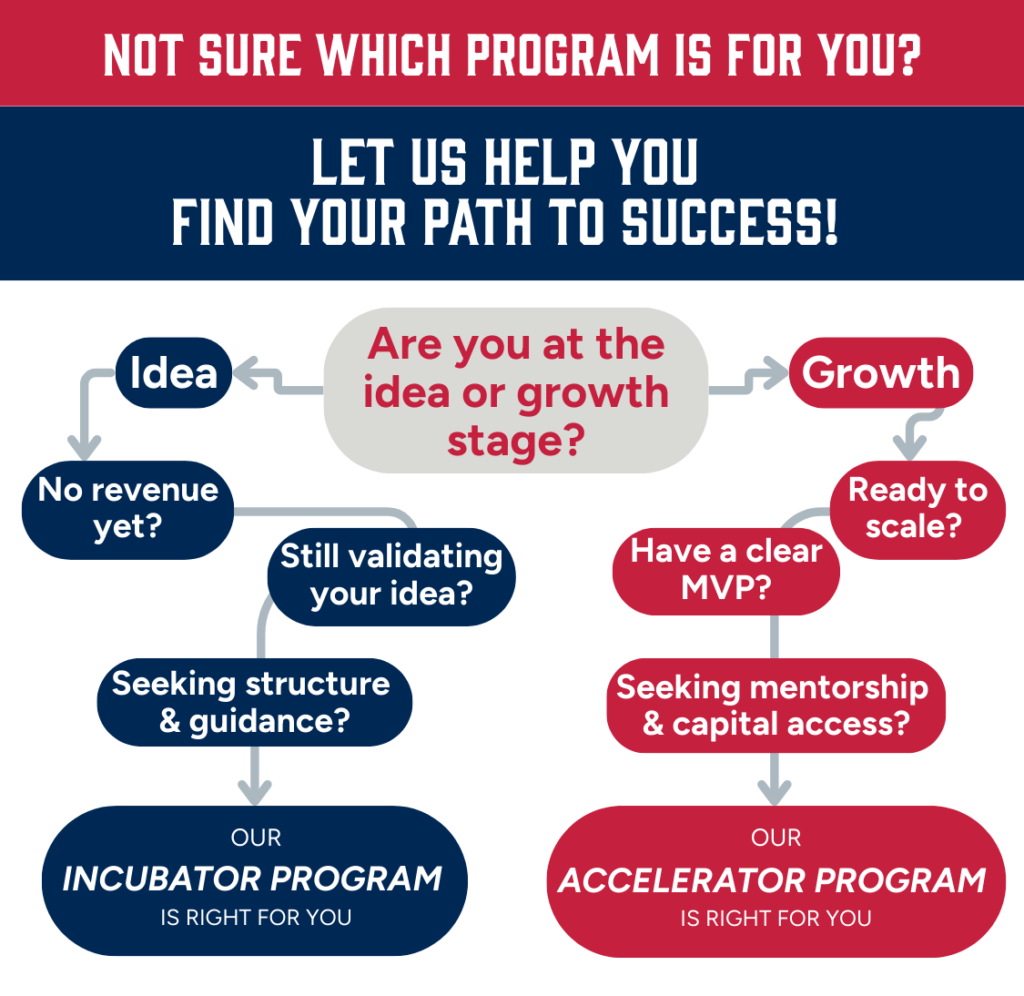 NOT SURE WHICH PROGRAM IS FOR YOU?

LET US HELP YOU FIND YOUR PATH TO SUCCESS!

Are you at the idea or growth stage?

Idea

No revenue yet?

Still validating your idea?

Seeking structure & guidance?

OUR INCUBATOR PROGRAM IS RIGHT FOR YOU

Growth

Ready to scale?

Have a clear MVP?

Seeking mentorship & capital access?

OUR ACCELERATOR PROGRAM IS RIGHT FOR YOU